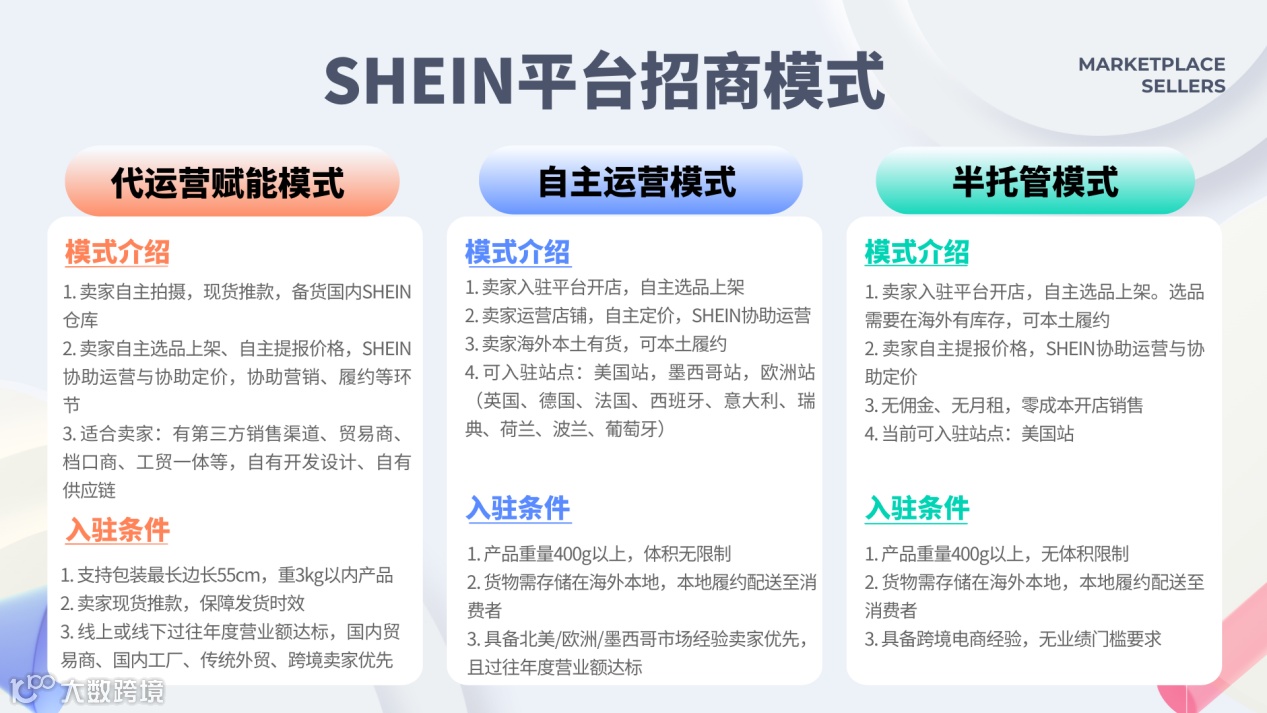 SHEIN平台招商模式

MARKETPLACE SELLERS

代运营赋能模式

模式介绍

1. 卖家自主拍摄，现货推款，备货国内SHEIN仓库
2. 卖家自主选品上架、自主提报价格，SHEIN协助运营与协助定价，协助营销、履约等环节
3. 适合卖家：有第三方销售渠道、贸易商、档口商、工贸一体等，自有开发设计、自有供应链

入驻条件

1. 支持包装最长边长55cm，重3kg以内产品
2. 卖家现货推款，保障发货时效
3. 线上或线下过往年度营业额达标，国内贸易商、国内工厂、传统外贸、跨境卖家优先

自主运营模式

模式介绍

1. 卖家入驻平台开店，自主选品上架
2. 卖家运营店铺，自主定价，SHEIN协助运营
3. 卖家海外本土有货，可本土履约
4. 可入驻站点：美国站，墨西哥站，欧洲站（英国、德国、法国、西班牙、意大利、瑞典、荷兰、波兰、葡萄牙）

入驻条件

1. 产品重量400g以上，体积无限制
2. 货物需存储在海外本地，本地履约配送至消费者
3. 具备北美/欧洲/墨西哥市场经验卖家优先，且过往年度营业额达标

半托管模式

模式介绍

1. 卖家入驻平台开店，自主选品上架。选品需要在海外有库存，可本土履约
2. 卖家自主提报价格，SHEIN协助运营与协助定价
3. 无佣金、无月租，零成本开店销售
4. 当前可入驻站点：美国站

入驻条件

1. 产品重量400g以上，无体积限制
2. 货物需存储在海外本地，本地履约配送至消费者
3. 具备跨境电商经验，无业绩门槛要求

大数跨境